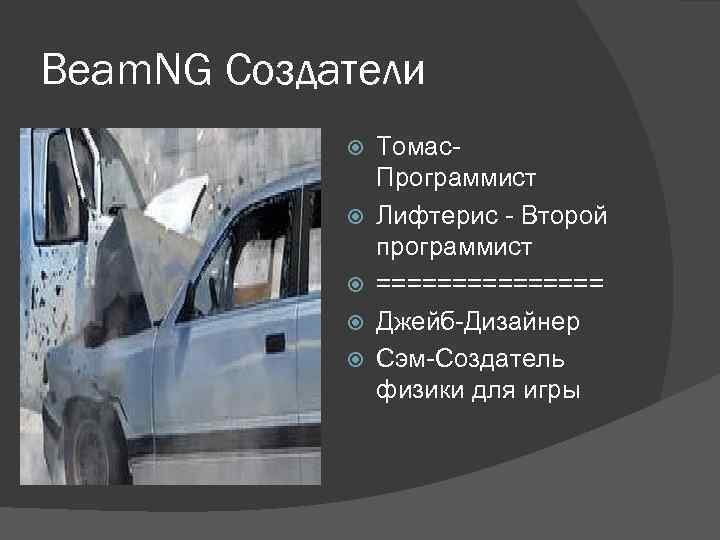 BeamNG Создатели

Томас-Программист

Лифтерис - Второй программист

===============

Джейб-Дизайнер

Сэм-Создатель физики для игры